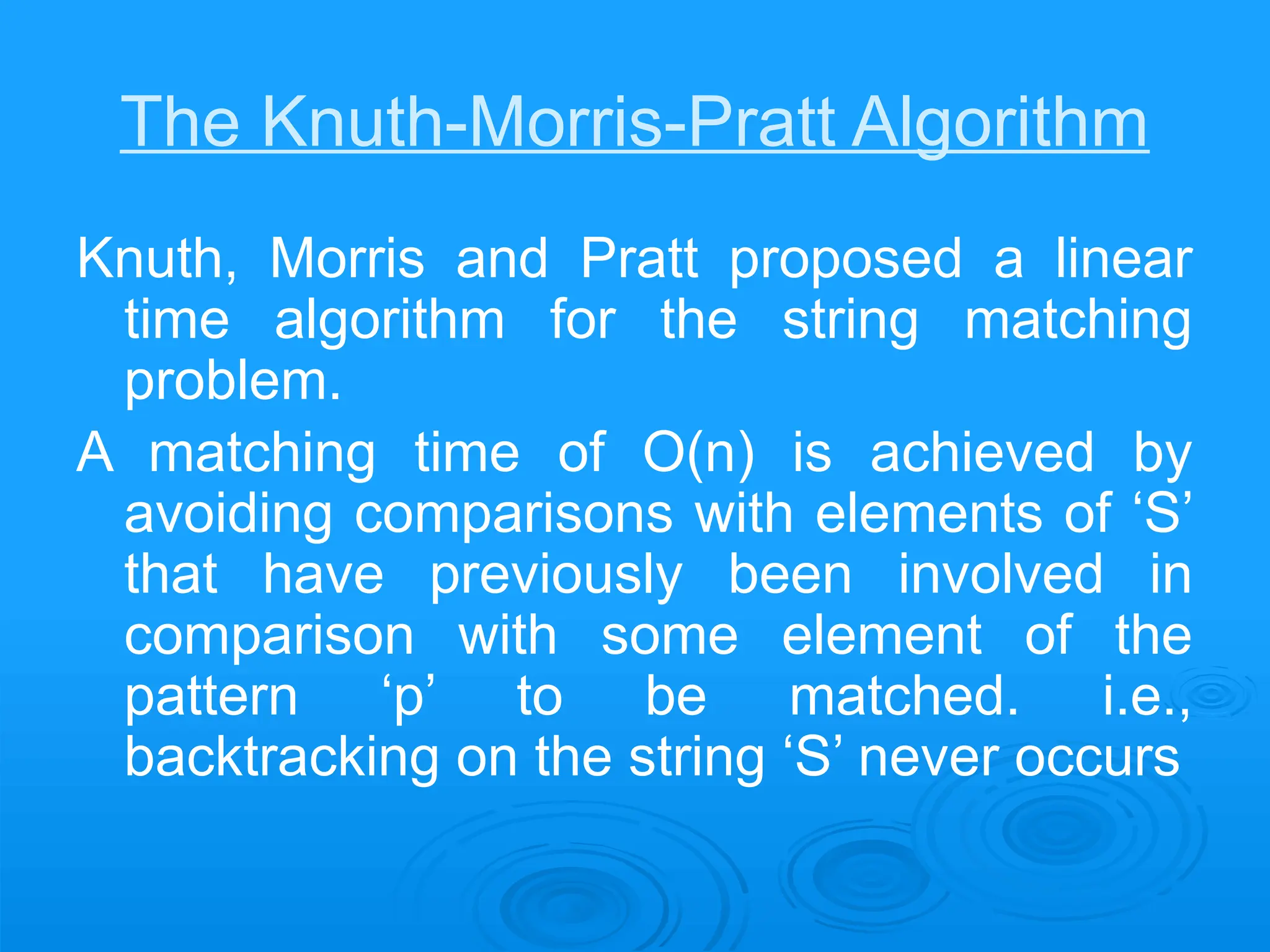 The Knuth-Morris-Pratt Algorithm

Knuth, Morris and Pratt proposed a linear time algorithm for the string matching problem.

A matching time of O(n) is achieved by avoiding comparisons with elements of ‘S’ that have previously been involved in comparison with some element of the pattern ‘p’ to be matched. i.e., backtracking on the string ‘S’ never occurs